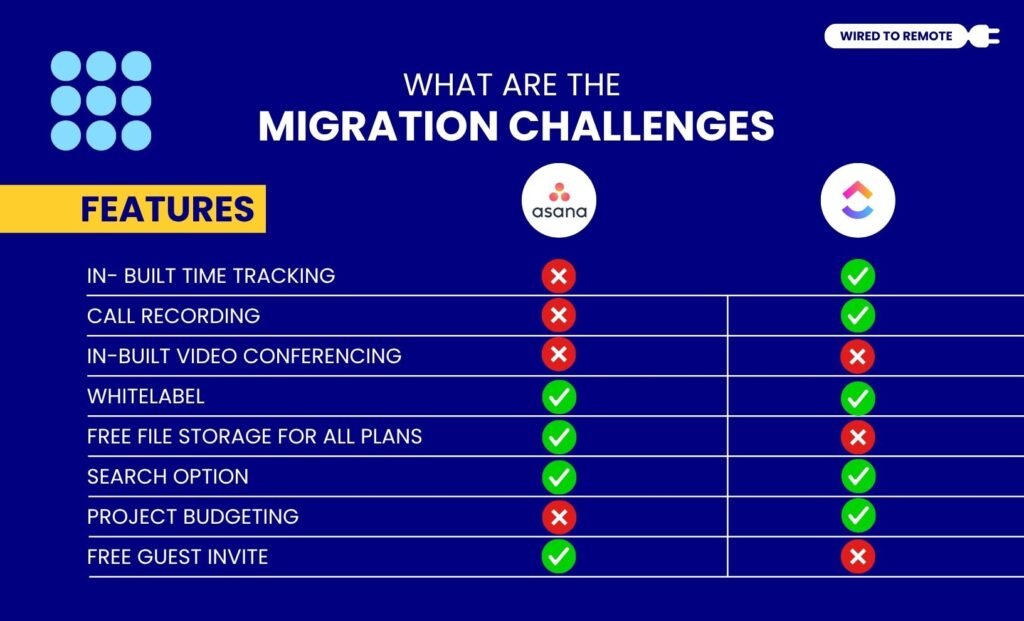 WIRED TO REMOTE

WHAT ARE THE
MIGRATION CHALLENGES

| FEATURES | asana | |
|---|---|---|
| IN- BUILT TIME TRACKING | ✗ | ✓ |
| CALL RECORDING | ✗ | ✓ |
| IN-BUILT VIDEO CONFERENCING | ✗ | ✗ |
| WHITELABEL | ✓ | ✓ |
| FREE FILE STORAGE FOR ALL PLANS | ✓ | ✗ |
| SEARCH OPTION | ✓ | ✓ |
| PROJECT BUDGETING | ✗ | ✓ |
| FREE GUEST INVITE | ✓ | ✗ |